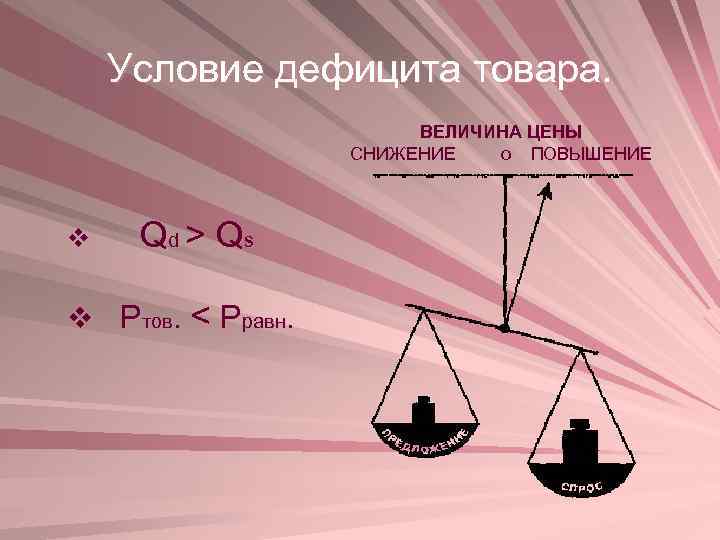 Условие дефицита товара.

ВЕЛИЧИНА ЦЕНЫ
СНИЖЕНИЕ о ПОВЫШЕНИЕ

❖ $Q_d > Q_s$

❖ $P_{тов.} < P_{равн.}$

ПРЕДЛОЖЕНИЕ

СПРОС